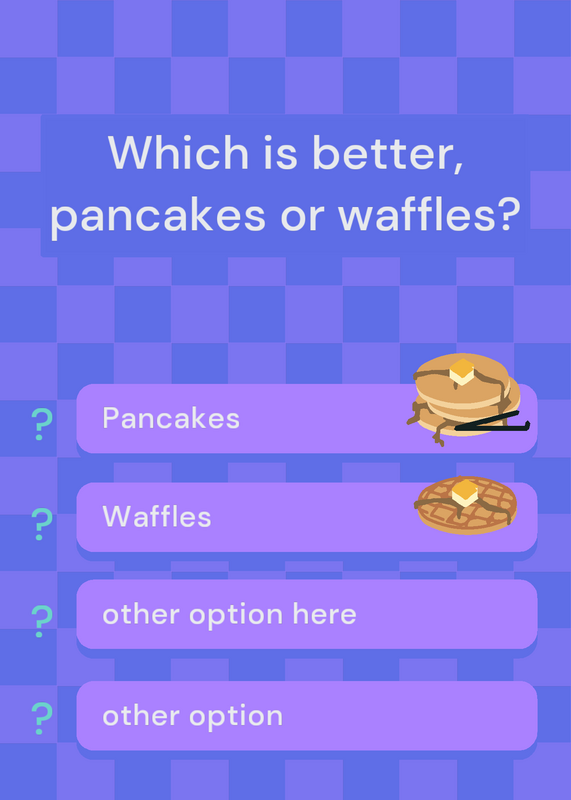 Which is better, pancakes or waffles?

? Pancakes

? Waffles

? other option here

? other option